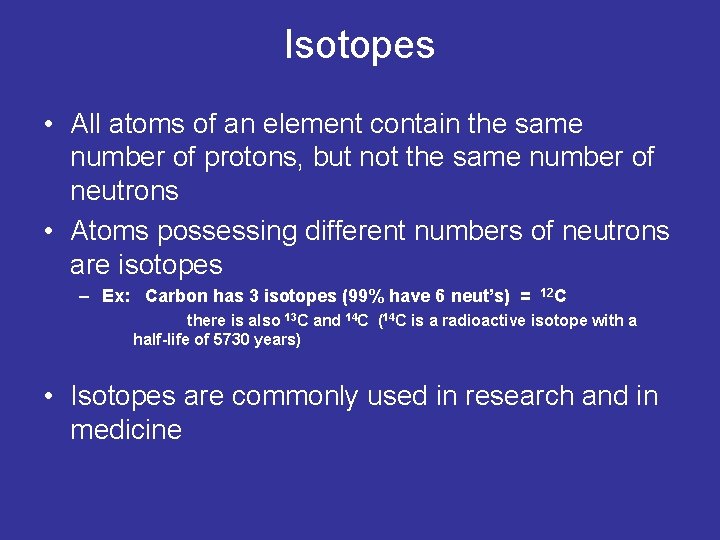 Isotopes

• All atoms of an element contain the same number of protons, but not the same number of neutrons

• Atoms possessing different numbers of neutrons are isotopes

– Ex: Carbon has 3 isotopes (99% have 6 neut's) = $^{12}C$

there is also $^{13}C$ and $^{14}C$ ($^{14}C$ is a radioactive isotope with a half-life of 5730 years)

• Isotopes are commonly used in research and in medicine